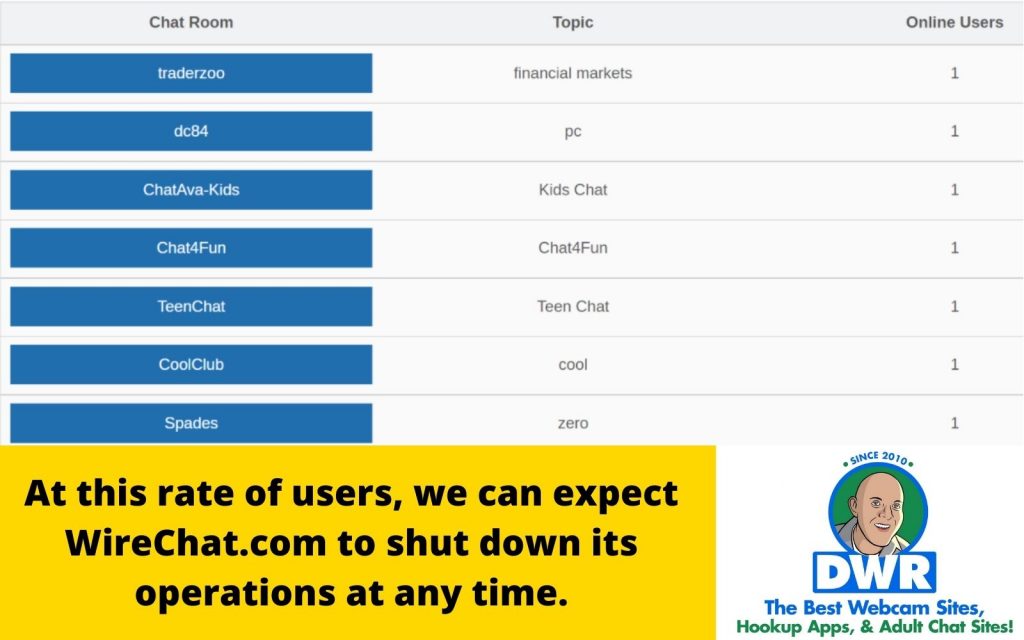 | Chat Room | Topic | Online Users |
|---|---|---|
| traderzoo | financial markets | 1 |
| dc84 | pc | 1 |
| ChatAva-Kids | Kids Chat | 1 |
| Chat4Fun | Chat4Fun | 1 |
| TeenChat | Teen Chat | 1 |
| CoolClub | cool | 1 |
| Spades | zero | 1 |

At this rate of users, we can expect WireChat.com to shut down its operations at any time.

SINCE 2010

DWR

The Best Webcam Sites, Hookup Apps, & Adult Chat Sites!